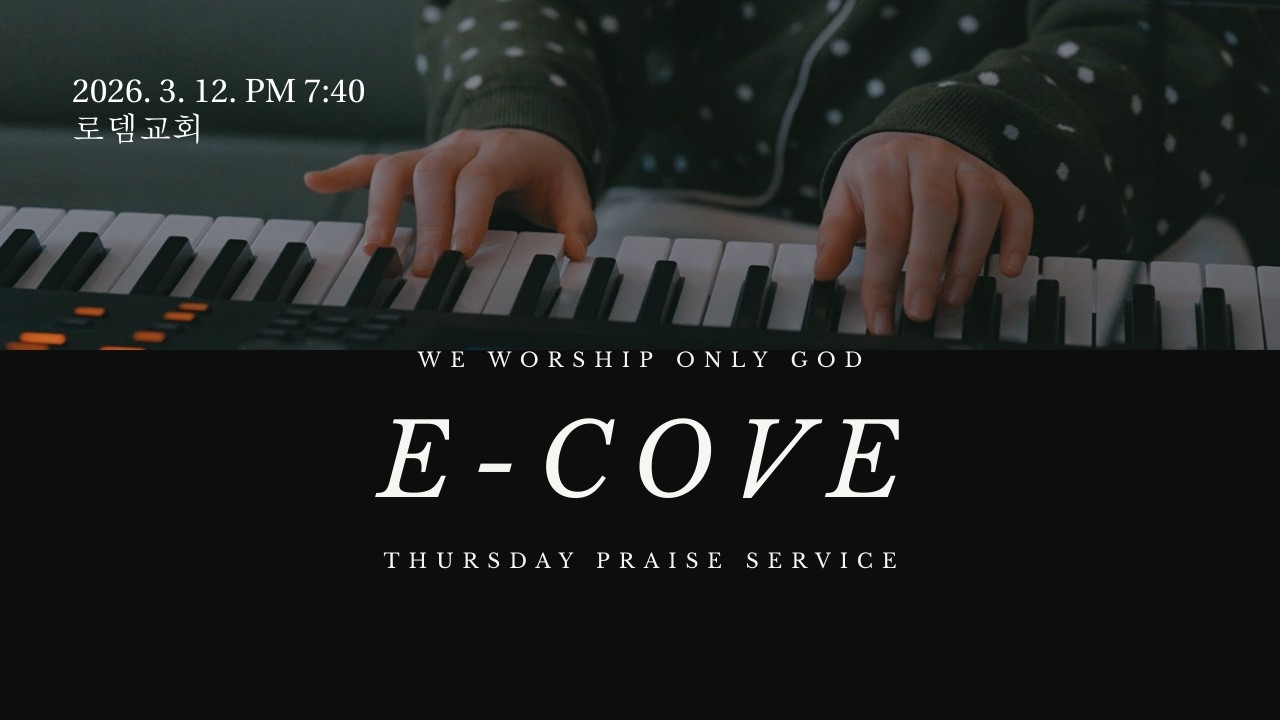 2026. 3. 12. PM 7:40
로뎀교회

WE WORSHIP ONLY GOD

E-COVE

THURSDAY PRAISE SERVICE